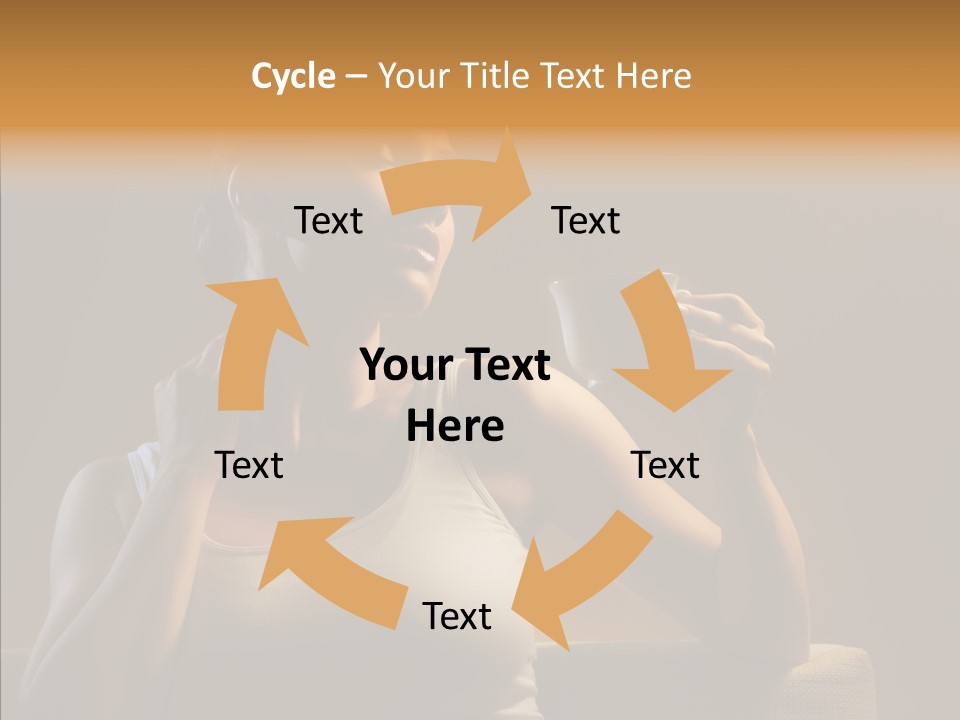 Cycle – Your Title Text Here

Text

Text

Your Text Here

Text

Text

Text